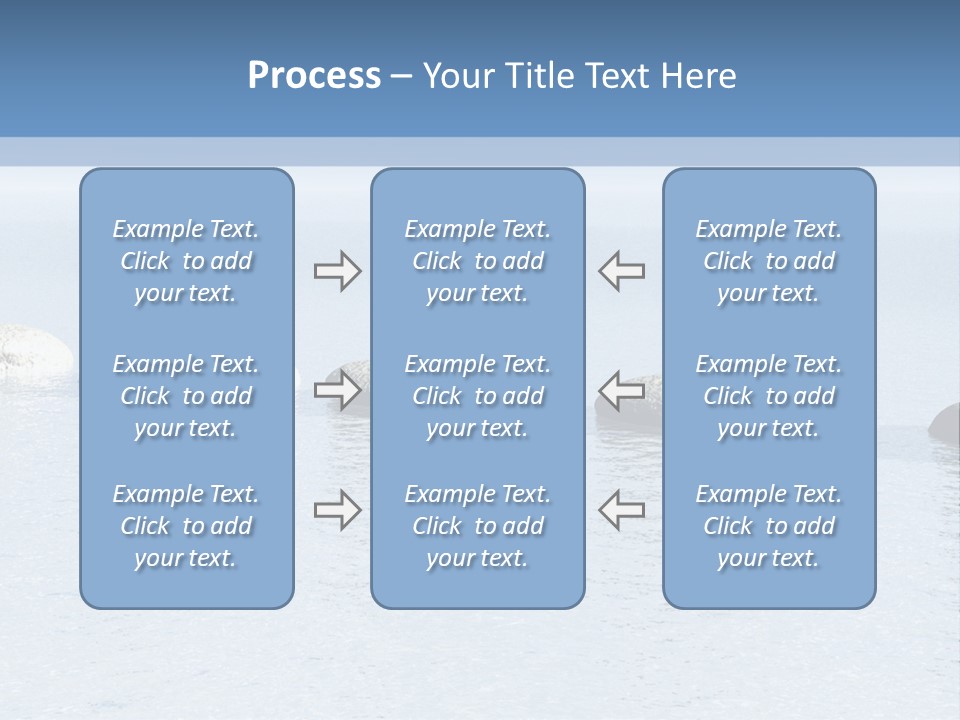 Process – Your Title Text Here

Example Text. Click to add your text.

Example Text. Click to add your text.

Example Text. Click to add your text.

Example Text. Click to add your text.

Example Text. Click to add your text.

Example Text. Click to add your text.

Example Text. Click to add your text.

Example Text. Click to add your text.

Example Text. Click to add your text.